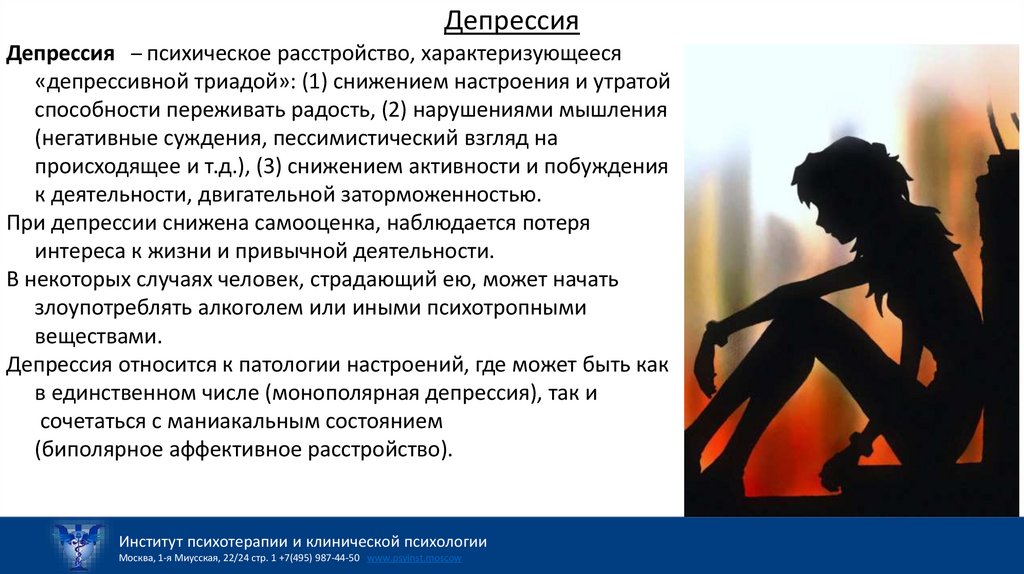 Депрессия

Депрессия – психическое расстройство, характеризующееся «депрессивной триадой»: (1) снижением настроения и утратой способности переживать радость, (2) нарушениями мышления (негативные суждения, пессимистический взгляд на происходящее и т.д.), (3) снижением активности и побуждения к деятельности, двигательной заторможенностью.

При депрессии снижена самооценка, наблюдается потеря интереса к жизни и привычной деятельности.

В некоторых случаях человек, страдающий ею, может начать злоупотреблять алкоголем или иными психотропными веществами.

Депрессия относится к патологии настроений, где может быть как в единственном числе (монополярная депрессия), так и сочетаться с маниакальным состоянием (биполярное аффективное расстройство).

Институт психотерапии и клинической психологии
Москва, 1-я Миусская, 22/24 стр. 1 +7(495) 987-44-50 www.psyinst.moscow